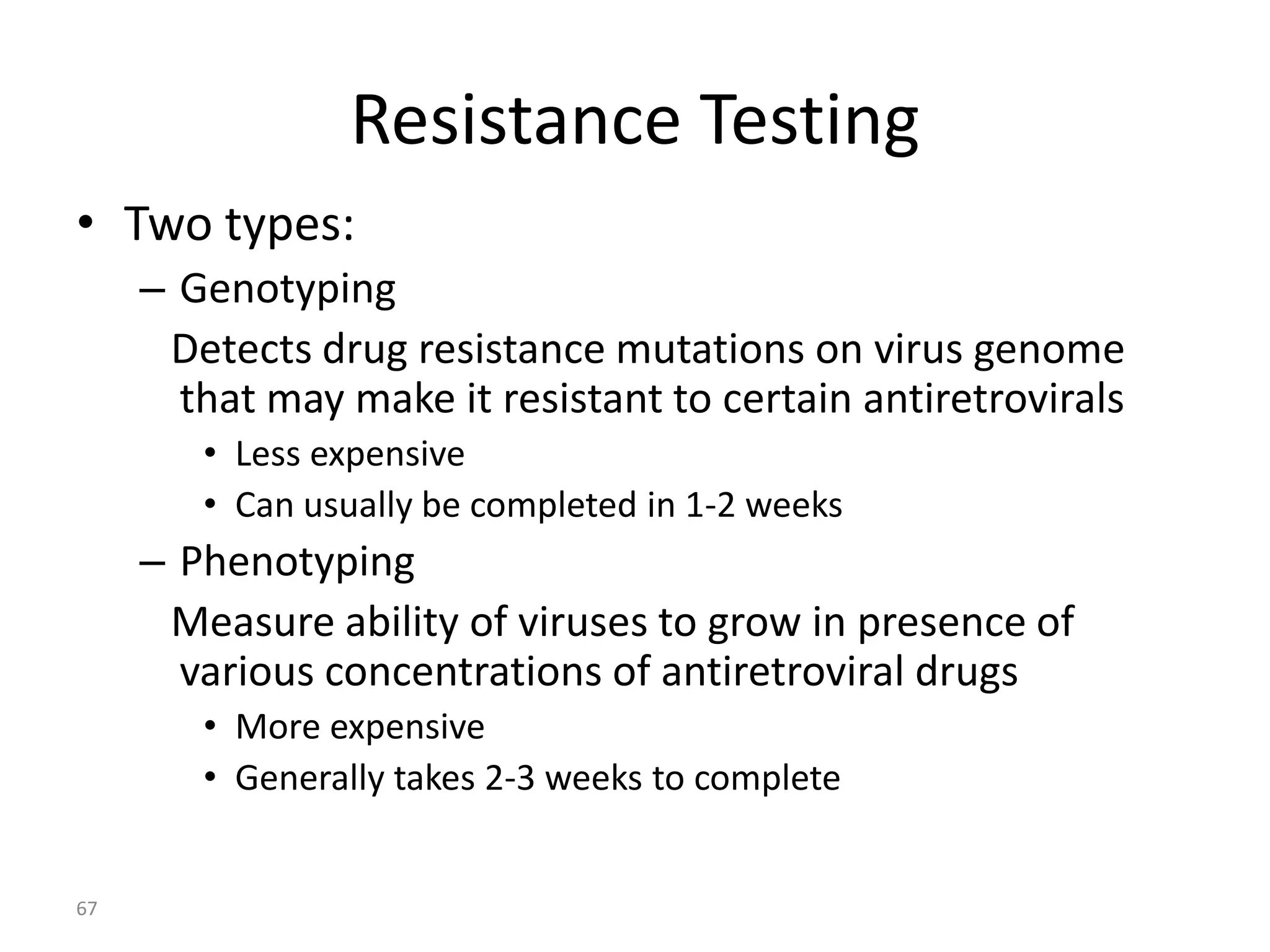 Resistance Testing

• Two types:

– Genotyping

Detects drug resistance mutations on virus genome that may make it resistant to certain antiretrovirals

• Less expensive
• Can usually be completed in 1-2 weeks

– Phenotyping

Measure ability of viruses to grow in presence of various concentrations of antiretroviral drugs

• More expensive
• Generally takes 2-3 weeks to complete

67